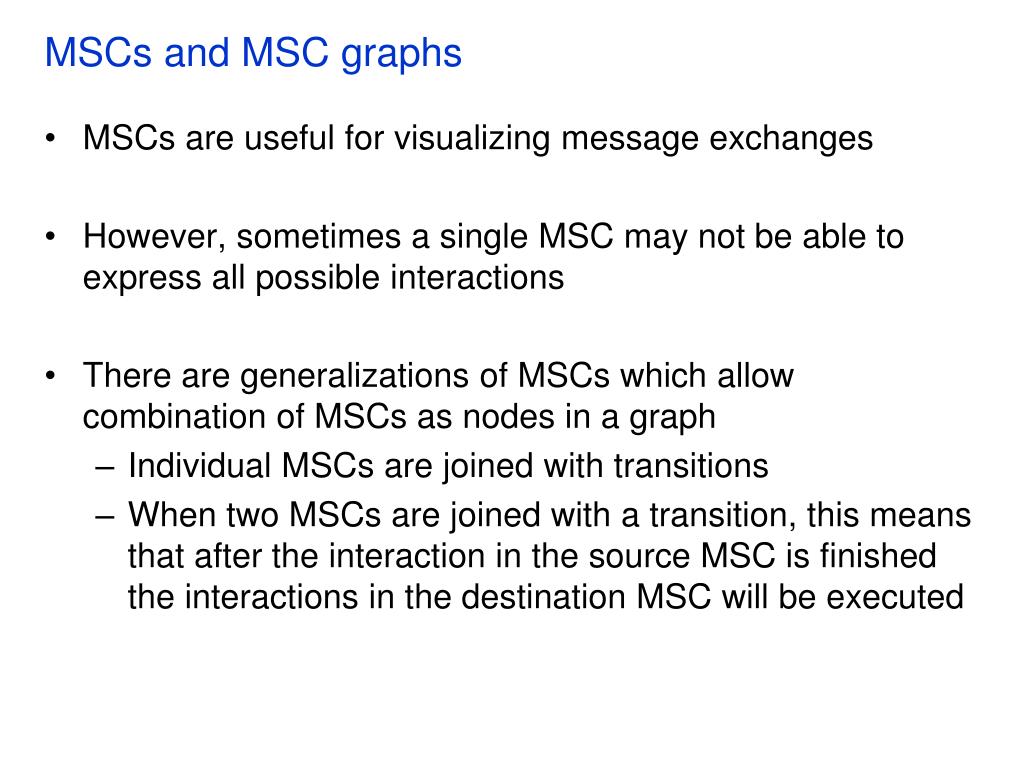 MSCs and MSC graphs

• MSCs are useful for visualizing message exchanges

• However, sometimes a single MSC may not be able to express all possible interactions

• There are generalizations of MSCs which allow combination of MSCs as nodes in a graph
– Individual MSCs are joined with transitions
– When two MSCs are joined with a transition, this means that after the interaction in the source MSC is finished the interactions in the destination MSC will be executed